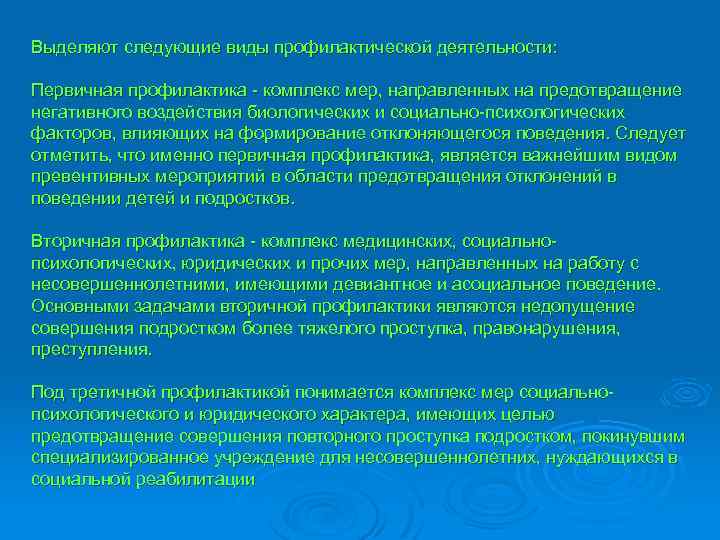 Выделяют следующие виды профилактической деятельности:

Первичная профилактика - комплекс мер, направленных на предотвращение негативного воздействия биологических и социально-психологических факторов, влияющих на формирование отклоняющегося поведения. Следует отметить, что именно первичная профилактика, является важнейшим видом превентивных мероприятий в области предотвращения отклонений в поведении детей и подростков.

Вторичная профилактика - комплекс медицинских, социально-психологических, юридических и прочих мер, направленных на работу с несовершеннолетними, имеющими девиантное и асоциальное поведение. Основными задачами вторичной профилактики являются недопущение совершения подростком более тяжелого проступка, правонарушения, преступления.

Под третичной профилактикой понимается комплекс мер социально-психологического и юридического характера, имеющих целью предотвращение совершения повторного проступка подростком, покинувшим специализированное учреждение для несовершеннолетних, нуждающихся в социальной реабилитации